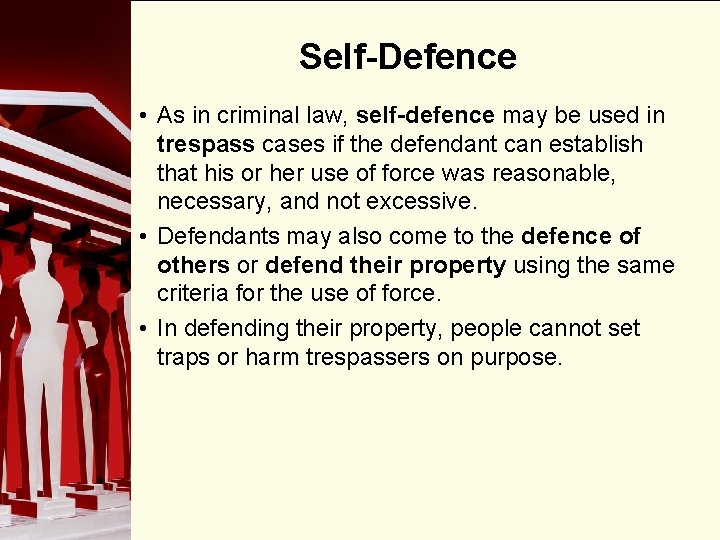 Self-Defence

• As in criminal law, self-defence may be used in trespass cases if the defendant can establish that his or her use of force was reasonable, necessary, and not excessive.

• Defendants may also come to the defence of others or defend their property using the same criteria for the use of force.

• In defending their property, people cannot set traps or harm trespassers on purpose.